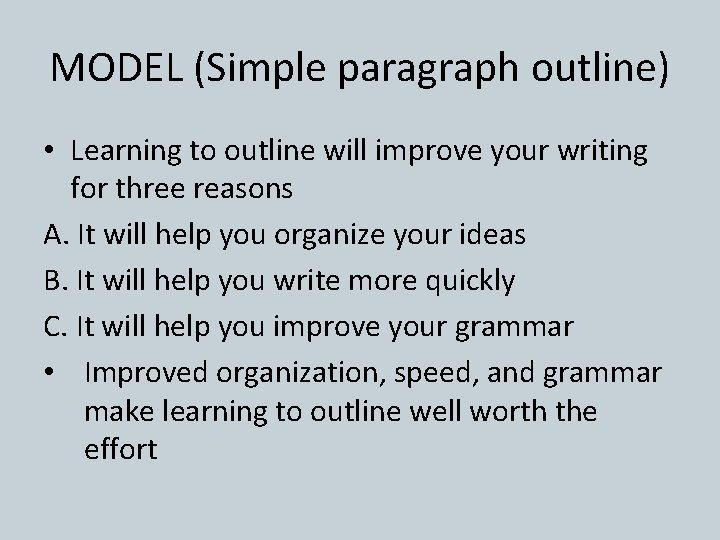 MODEL (Simple paragraph outline)

• Learning to outline will improve your writing for three reasons

A. It will help you organize your ideas

B. It will help you write more quickly

C. It will help you improve your grammar

• Improved organization, speed, and grammar make learning to outline well worth the effort